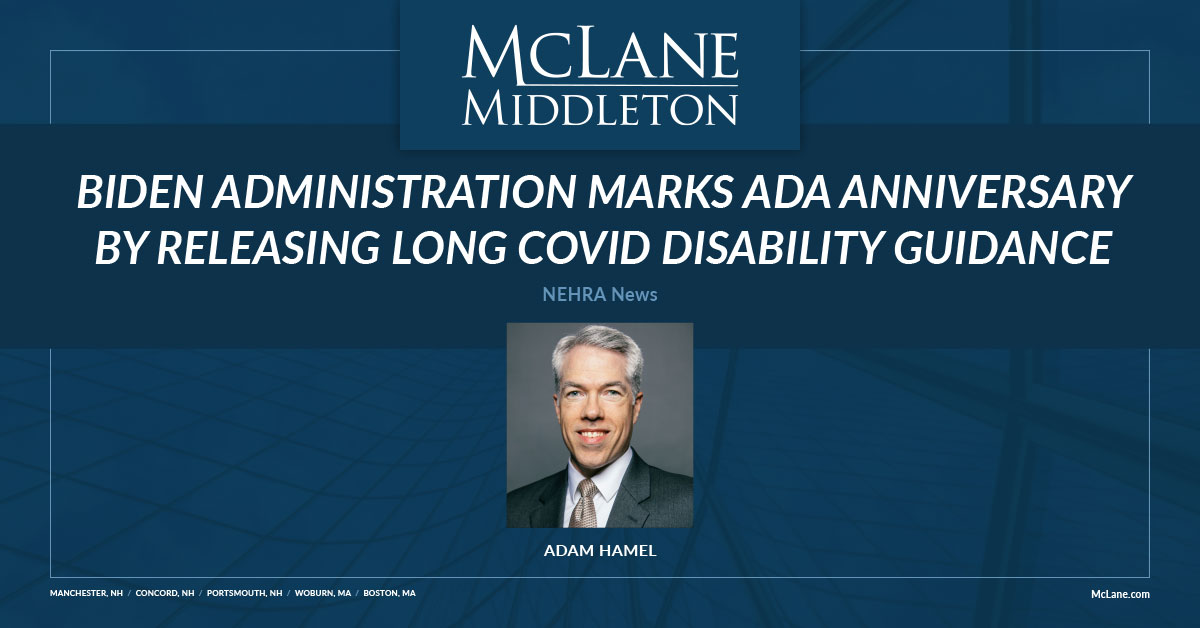 McLane Middleton

BIDEN ADMINISTRATION MARKS ADA ANNIVERSARY BY RELEASING LONG COVID DISABILITY GUIDANCE

NEHRA News

ADAM HAMEL

MANCHESTER, NH / CONCORD, NH / PORTSMOUTH, NH / WOBURN, MA / BOSTON, MA

McLane.com